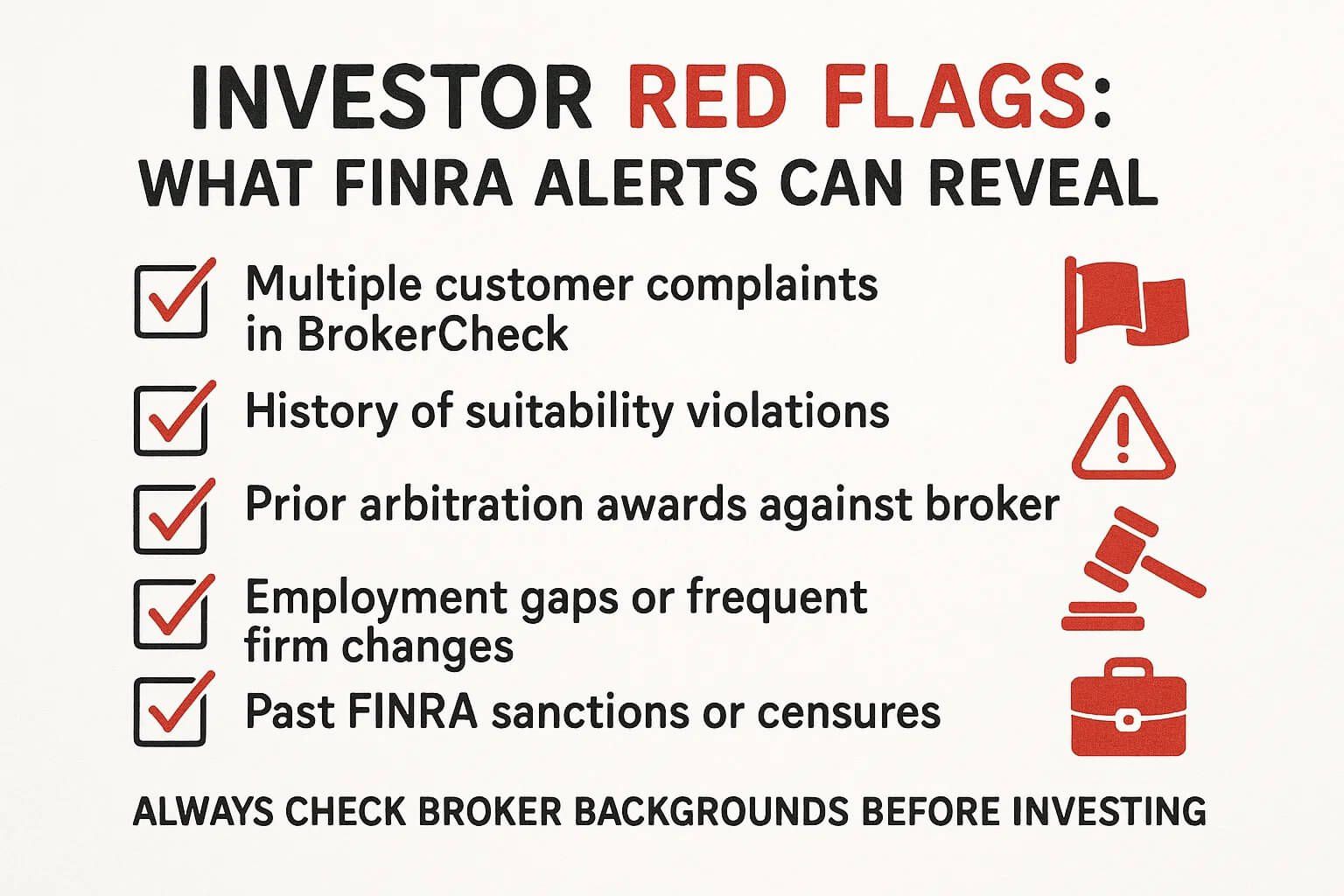 INVESTOR RED FLAGS:
WHAT FINRA ALERTS CAN REVEAL

Multiple customer complaints in BrokerCheck

History of suitability violations

Prior arbitration awards against broker

Employment gaps or frequent firm changes

Past FINRA sanctions or censures

ALWAYS CHECK BROKER BACKGROUNDS BEFORE INVESTING